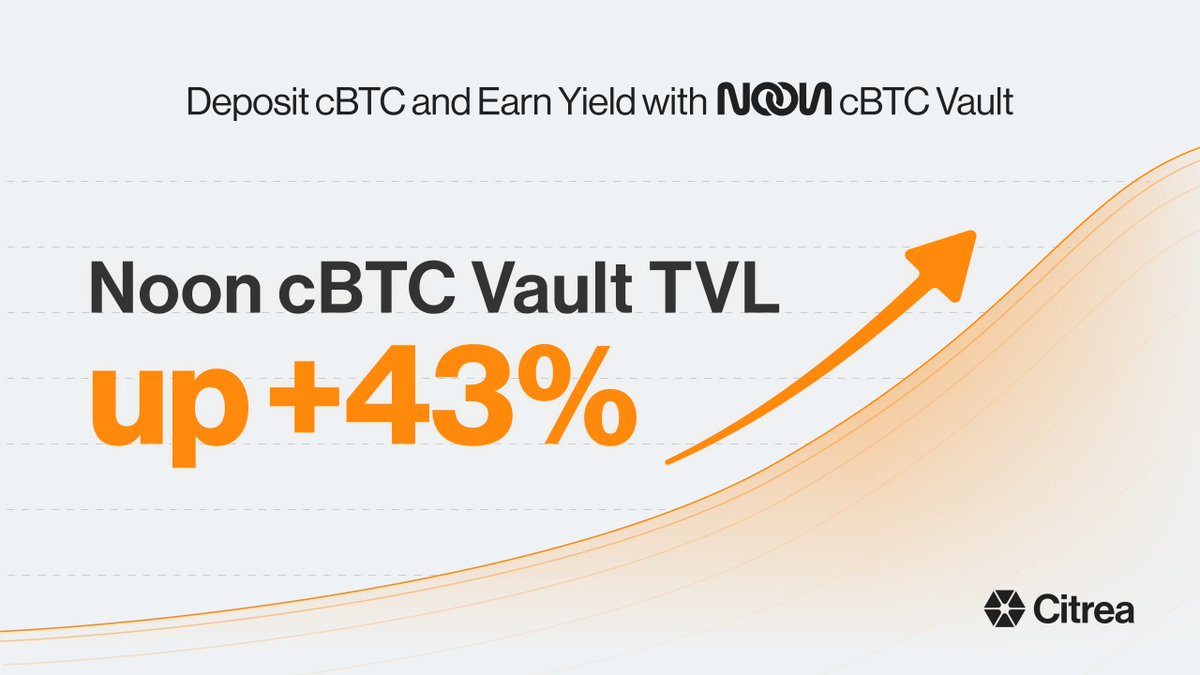 Deposit cBTC and Earn Yield with NOON cBTC Vault

Noon cBTC Vault TVL
up +43%

Citrea